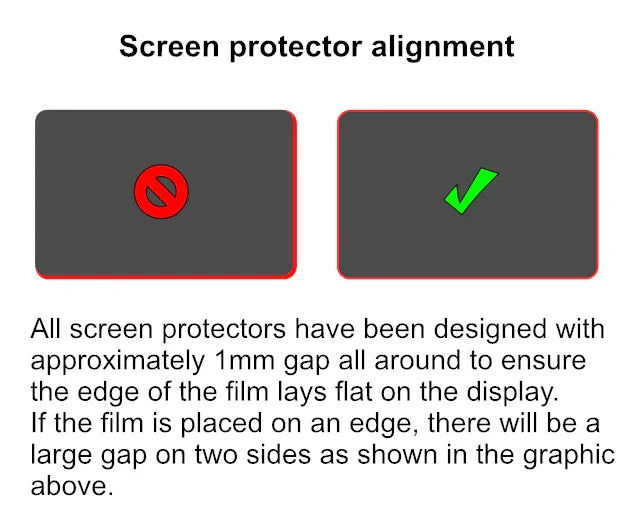 Screen protector alignment

All screen protectors have been designed with approximately 1mm gap all around to ensure the edge of the film lays flat on the display.
If the film is placed on an edge, there will be a large gap on two sides as shown in the graphic above.